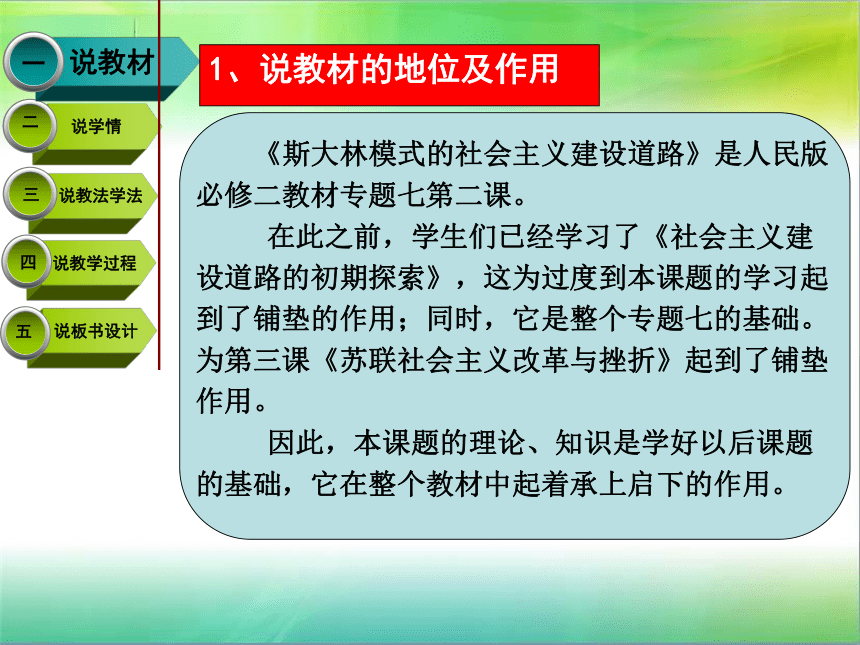 一 说教材

二 说学情

三 说教法学法

四 说教学过程

五 说板书设计

1、说教材的地位及作用

《斯大林模式的社会主义建设道路》是人民版必修二教材专题七第二课。

在此之前，学生们已经学习了《社会主义建设道路的初期探索》，这为过度到本课题的学习起到了铺垫的作用；同时，它是整个专题七的基础。为第三课《苏联社会主义改革与挫折》起到了铺垫作用。

因此，本课题的理论、知识是学好以后课题的基础，它在整个教材中起着承上启下的作用。